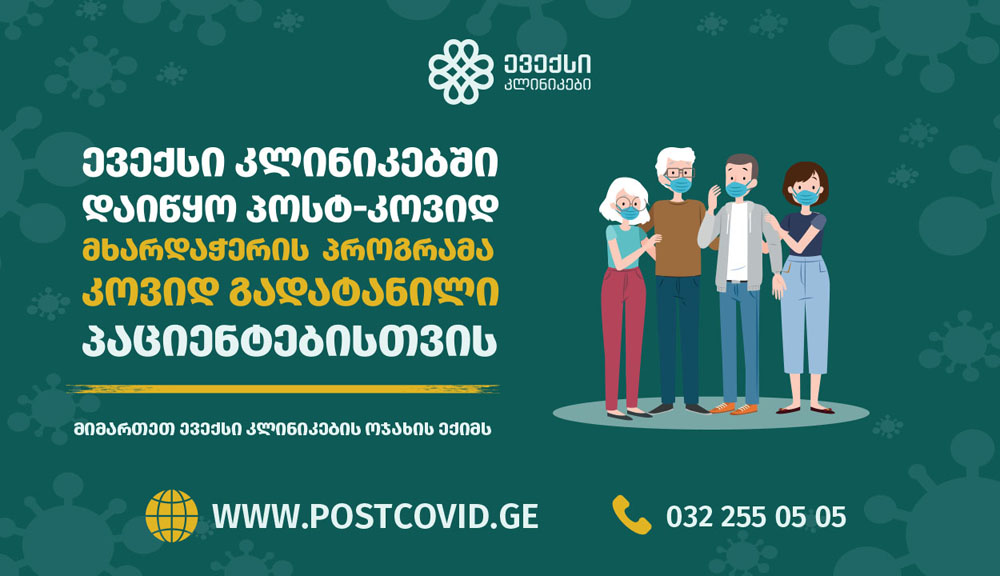 ევექსი
კლინიკები

ევექსი კლინიკებში
დაიწყო პოსტ-კოვიდ
მხარდაჭერის პროგრამა
კოვიდ გადატანილი
პაციენტებისთვის

მიმართეთ ევექსი კლინიკების ოჯახის ექიმს

WWW.POSTCOVID.GE

032 255 05 05